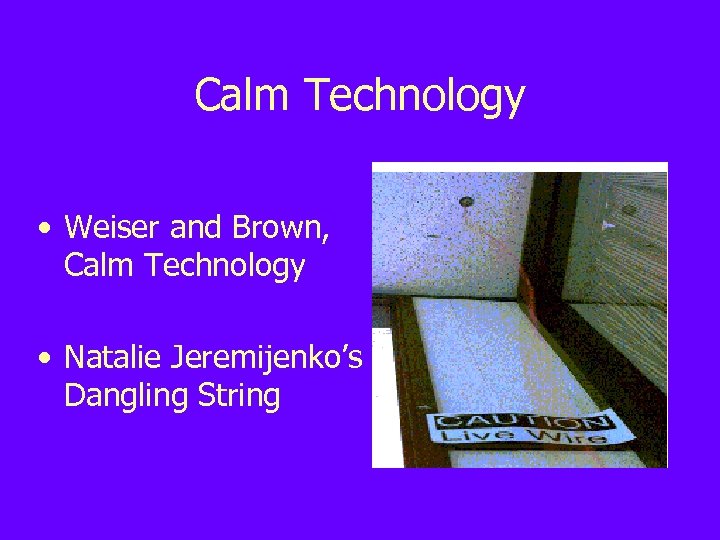 Calm Technology

• Weiser and Brown, Calm Technology

• Natalie Jeremijenko's Dangling String

CAUTION
Live Wire